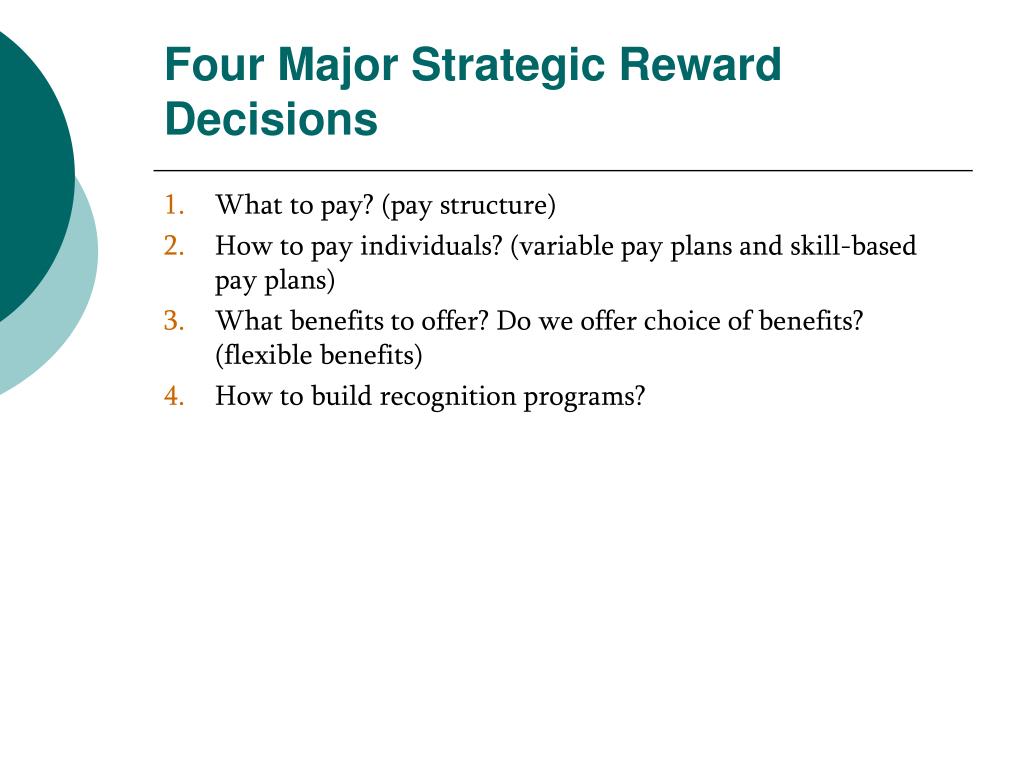 Four Major Strategic Reward Decisions

1. What to pay? (pay structure)
2. How to pay individuals? (variable pay plans and skill-based pay plans)
3. What benefits to offer? Do we offer choice of benefits? (flexible benefits)
4. How to build recognition programs?